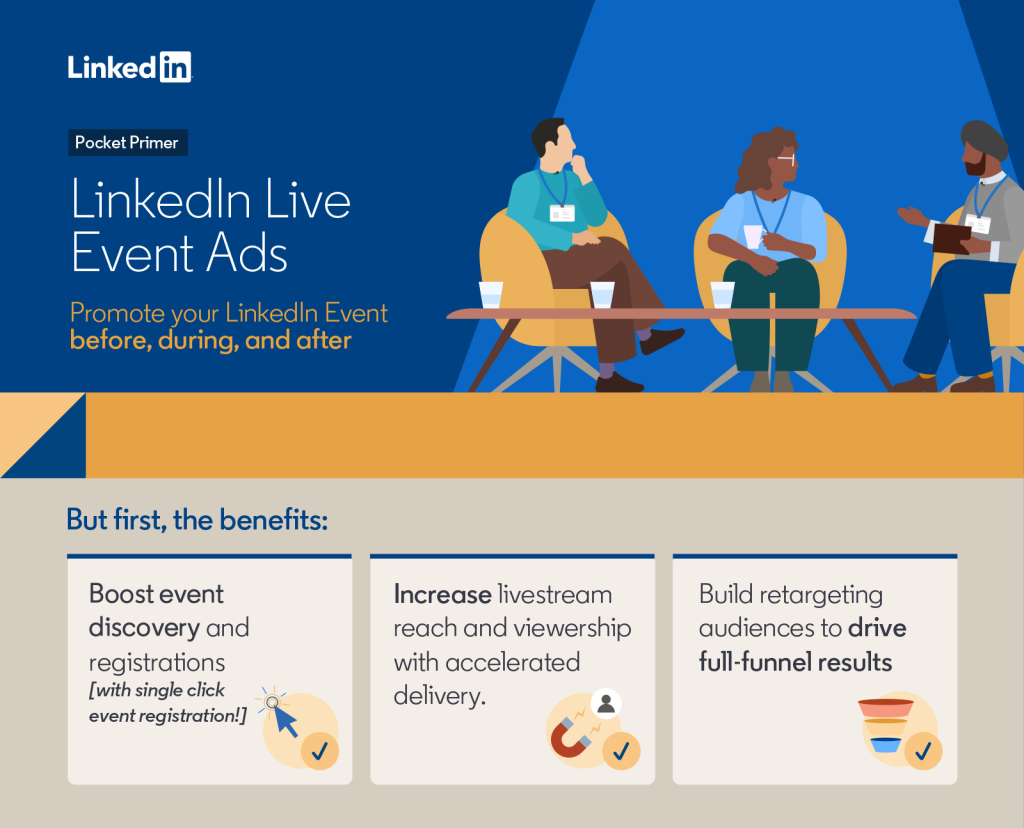 LinkedIn

Pocket Primer

LinkedIn Live Event Ads

Promote your LinkedIn Event before, during, and after

But first, the benefits:

Boost event discovery and registrations [with single click event registration!]

Increase livestream reach and viewership with accelerated delivery.

Build retargeting audiences to drive full-funnel results